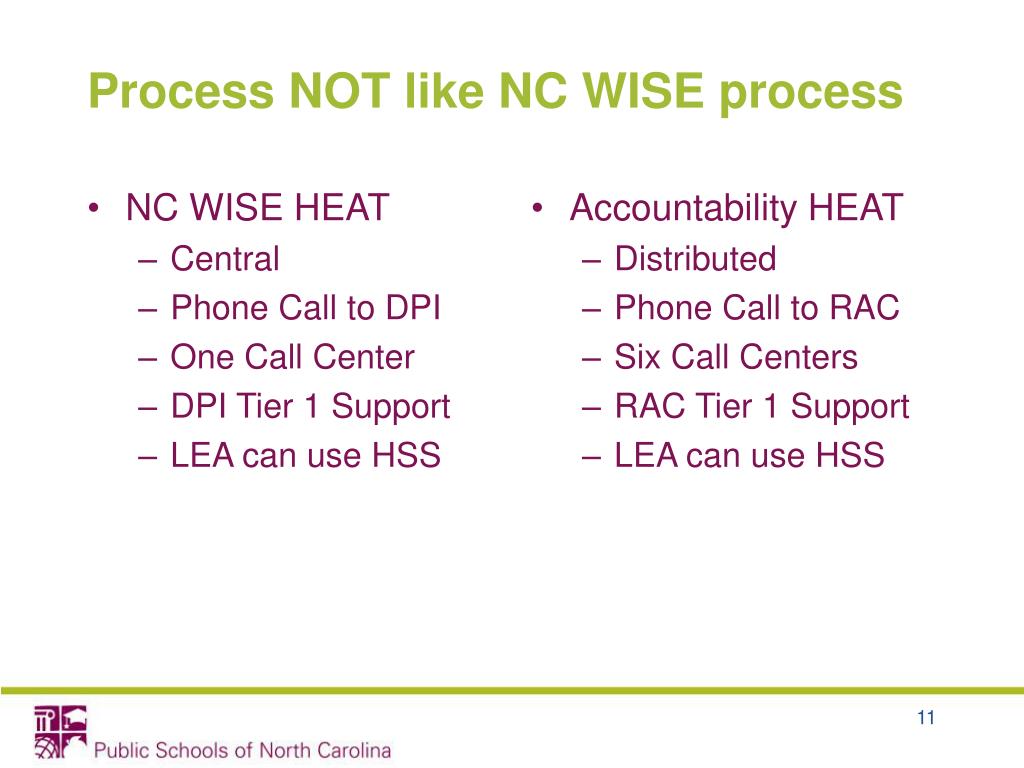 Process NOT like NC WISE process

• NC WISE HEAT
– Central
– Phone Call to DPI
– One Call Center
– DPI Tier 1 Support
– LEA can use HSS

• Accountability HEAT
– Distributed
– Phone Call to RAC
– Six Call Centers
– RAC Tier 1 Support
– LEA can use HSS

Public Schools of North Carolina

11